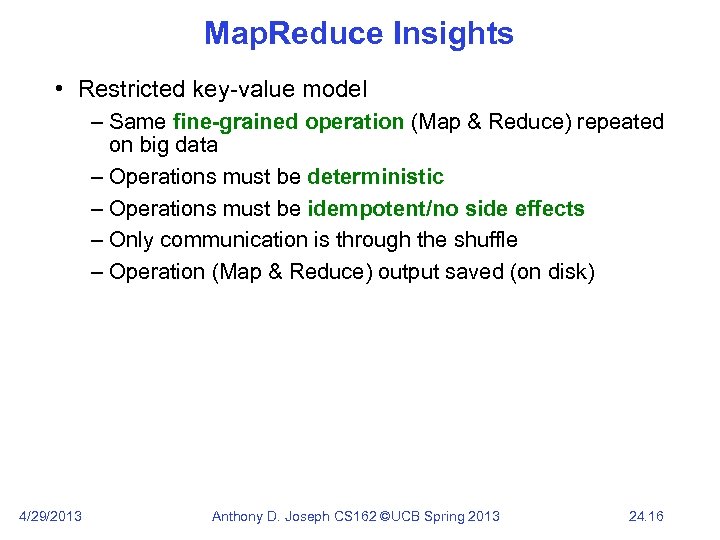 MapReduce Insights

• Restricted key-value model
– Same fine-grained operation (Map & Reduce) repeated on big data
– Operations must be deterministic
– Operations must be idempotent/no side effects
– Only communication is through the shuffle
– Operation (Map & Reduce) output saved (on disk)

4/29/2013

Anthony D. Joseph CS162 ©UCB Spring 2013

24.16